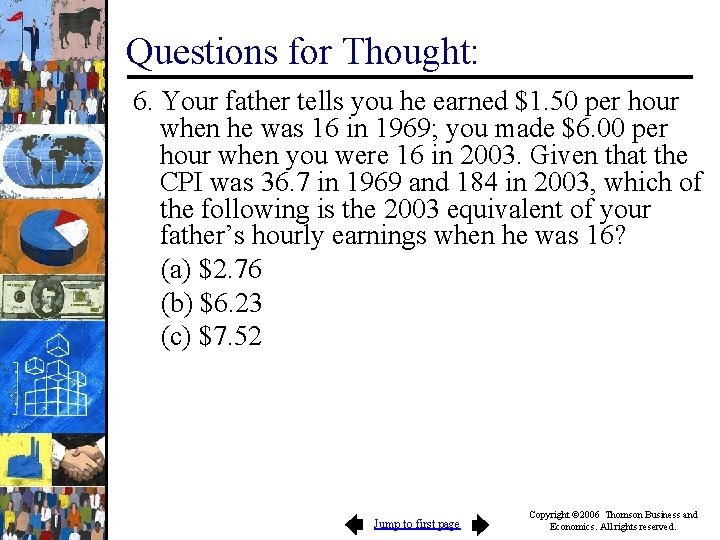 Questions for Thought:

6. Your father tells you he earned \$1.50 per hour when he was 16 in 1969; you made \$6.00 per hour when you were 16 in 2003. Given that the CPI was 36.7 in 1969 and 184 in 2003, which of the following is the 2003 equivalent of your father's hourly earnings when he was 16?

(a) \$2.76
(b) \$6.23
(c) \$7.52

Jump to first page

Copyright ©2006 Thomson Business and Economics. All rights reserved.